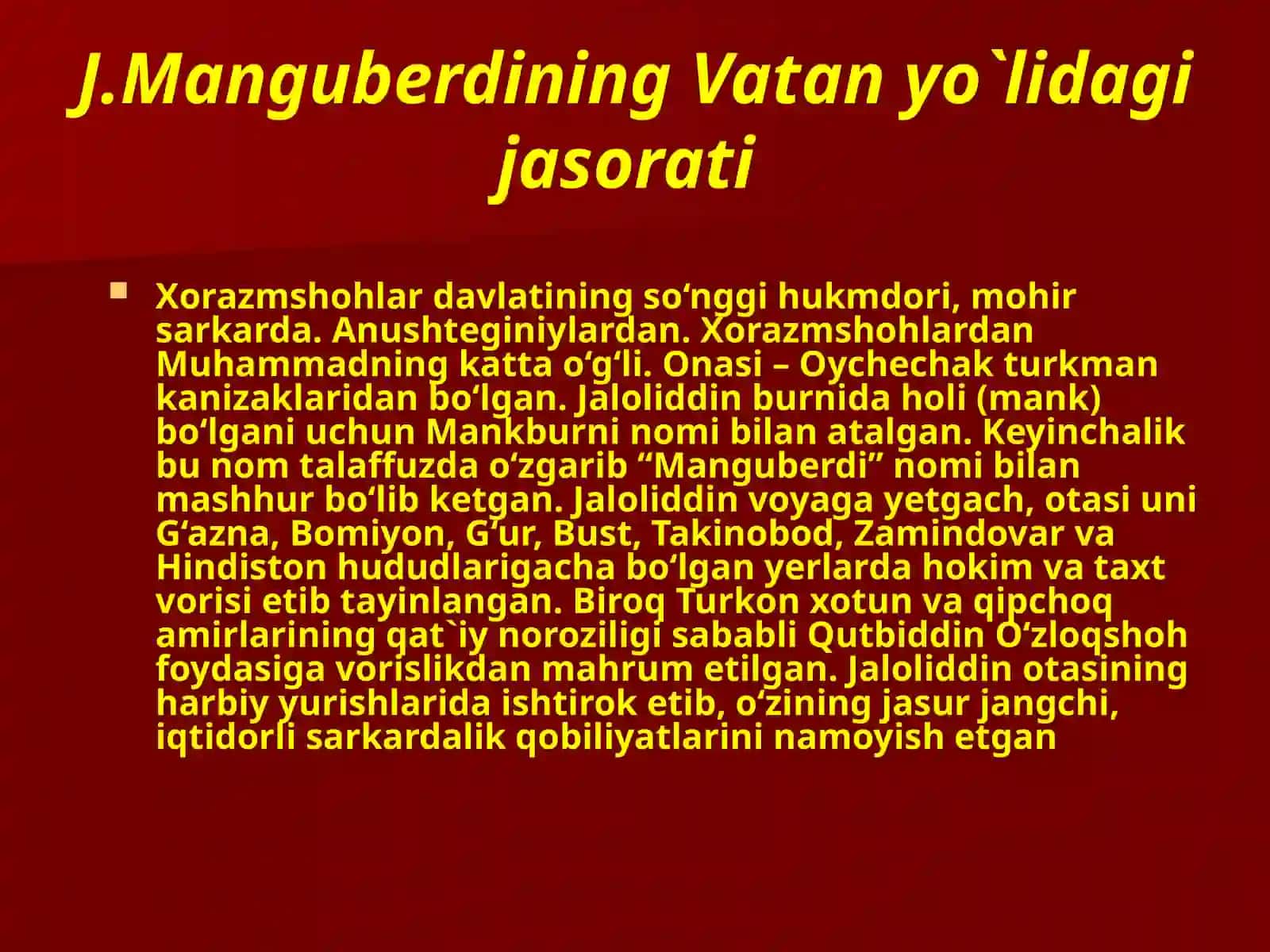 J.Manguberdining Vatan yo`lidagi jasorati

Xorazmshohlar davlatining so‘nggi hukmdori, mohir sarkarda. Anushteginiylardan. Xorazmshohlardan Muhammadning katta o‘g‘li. Onasi – Oychechak turkman kanizaklaridan bo‘lgan. Jaloliddin burnida holi (mank) bo‘lgani uchun Mankburni nomi bilan atalgan. Keyinchalik bu nom talaffuzda o‘zgarib “Manguberdi” nomi bilan mashhur bo‘lib ketgan. Jaloliddin voyaga yetgach, otasi uni G‘azna, Bomiyon, G‘ur, Bust, Takinobod, Zamindovar va Hindiston hududlarigacha bo‘lgan yerlarda hokim va taxt vorisi etib tayinlangan. Biroq Turkon xotun va qipchoq amirlarining qat`iy noroziligi sababli Qutbiddin O‘zloqshoh foydasiga vorislikdan mahrum etilgan. Jaloliddin otasining harbiy yurishlarida ishtirok etib, o‘zining jasur jangchi, iqtidorli sarkardalik qobiliyatlarini namoyish etgan